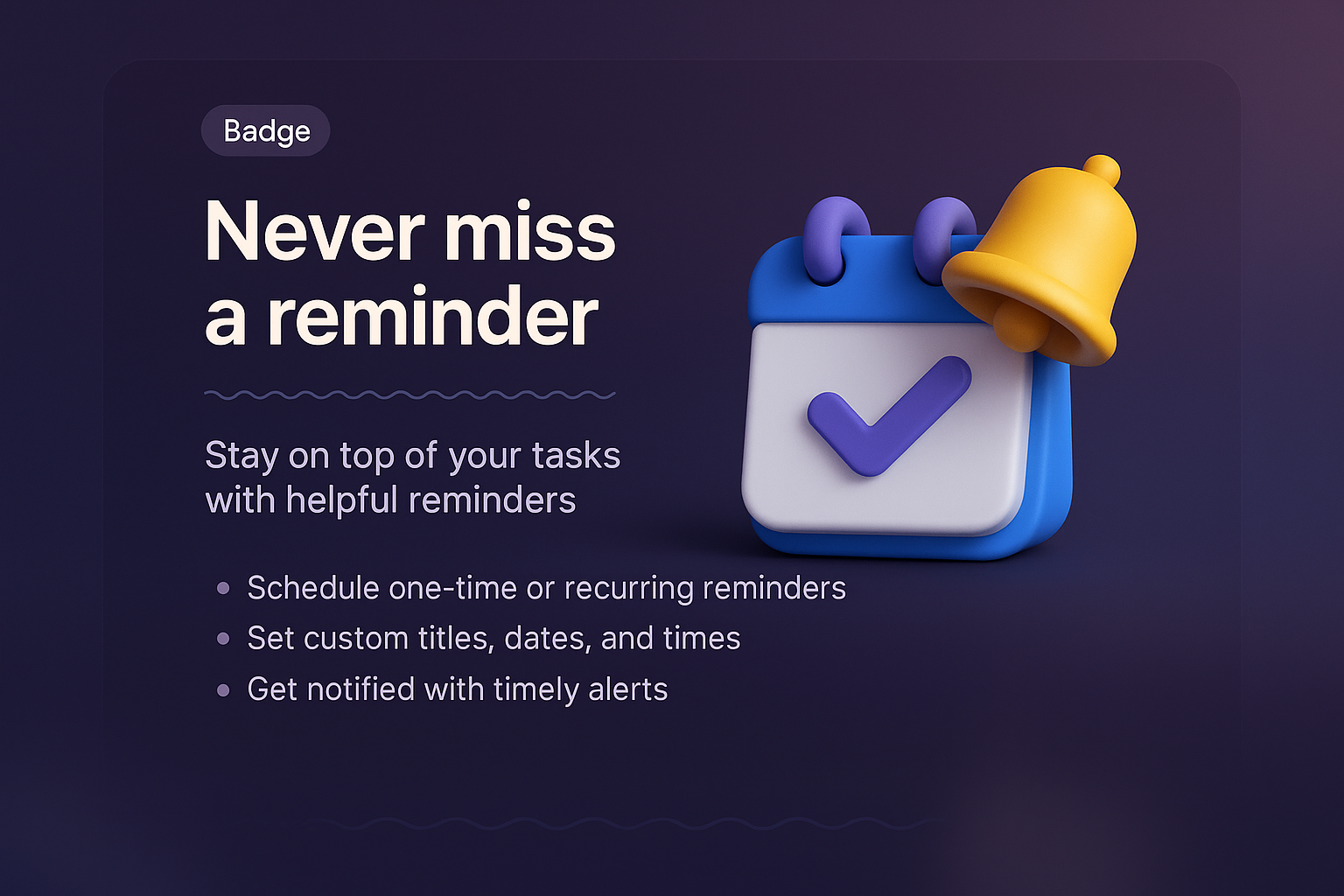 Badge

Never miss a reminder

Stay on top of your tasks with helpful reminders

- Schedule one-time or recurring reminders
- Set custom titles, dates, and times
- Get notified with timely alerts